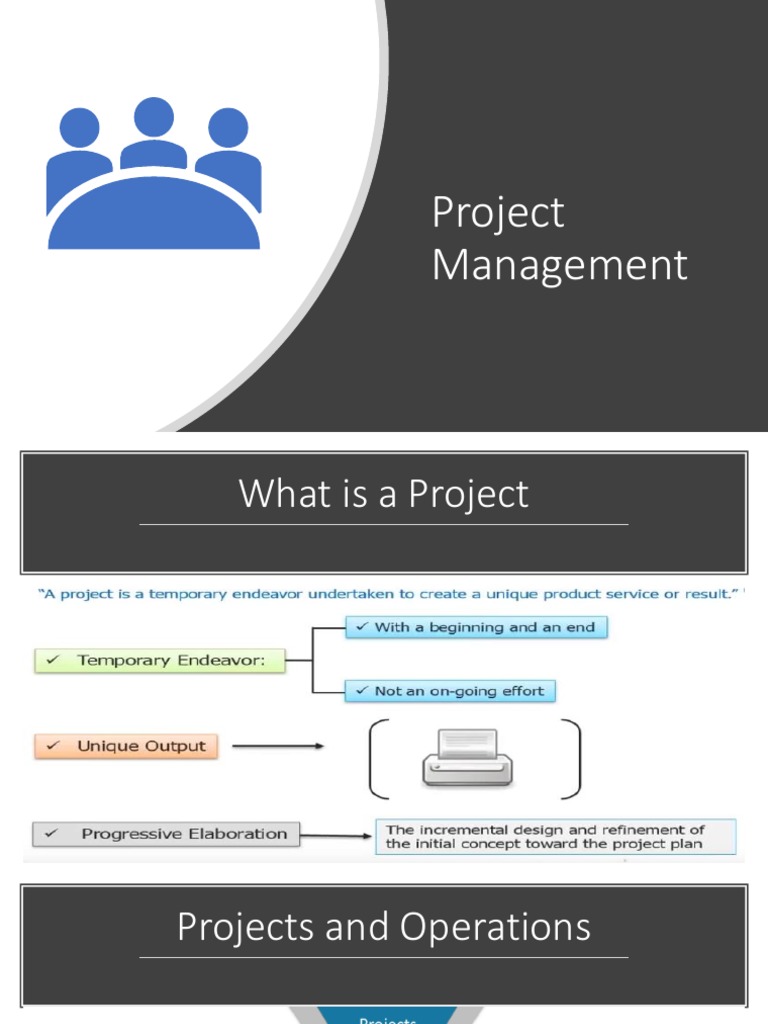 Project Management

What is a Project

"A project is a temporary endeavor undertaken to create a unique product service or result."

✓ Temporary Endeavor:

✓ With a beginning and an end

✓ Not an on-going effort

✓ Unique Output

✓ Progressive Elaboration

The incremental design and refinement of the initial concept toward the project plan

Projects and Operations

Projects